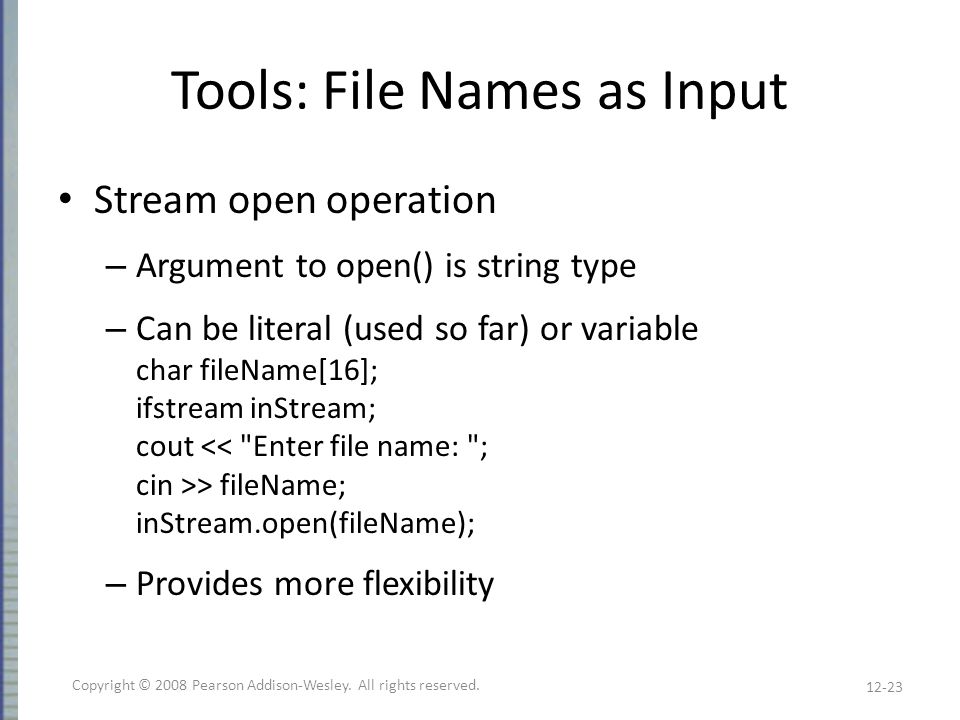 Tools: File Names as Input

• Stream open operation

– Argument to open() is string type

– Can be literal (used so far) or variable
char fileName[16];
ifstream inStream;
cout << "Enter file name: ";
cin >> fileName;
inStream.open(fileName);

– Provides more flexibility

Copyright © 2008 Pearson Addison-Wesley. All rights reserved.

12-23